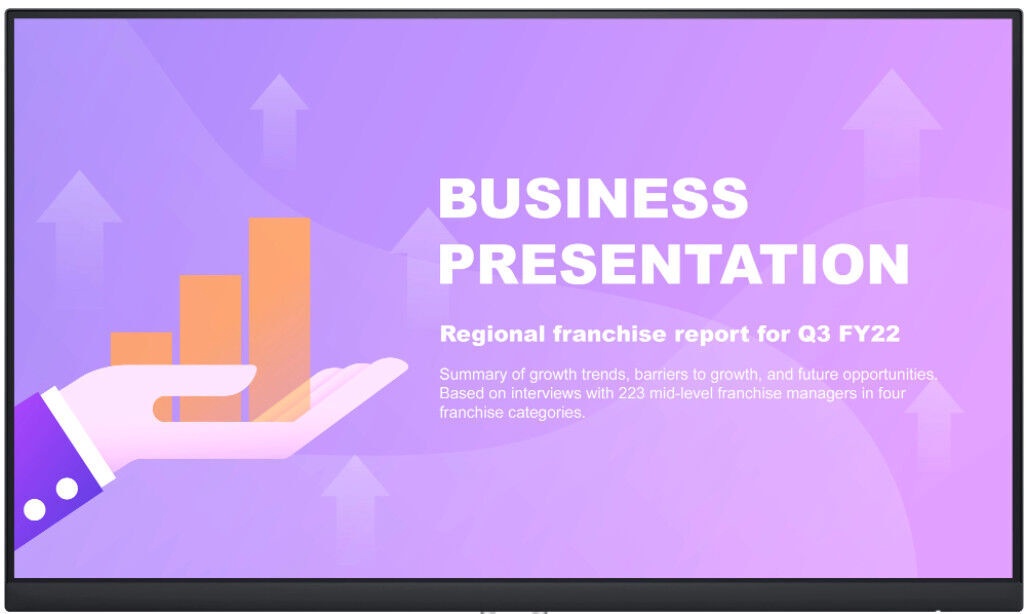 BUSINESS PRESENTATION

Regional franchise report for Q3 FY22

Summary of growth trends, barriers to growth, and future opportunities. Based on interviews with 223 mid-level franchise managers in four franchise categories.